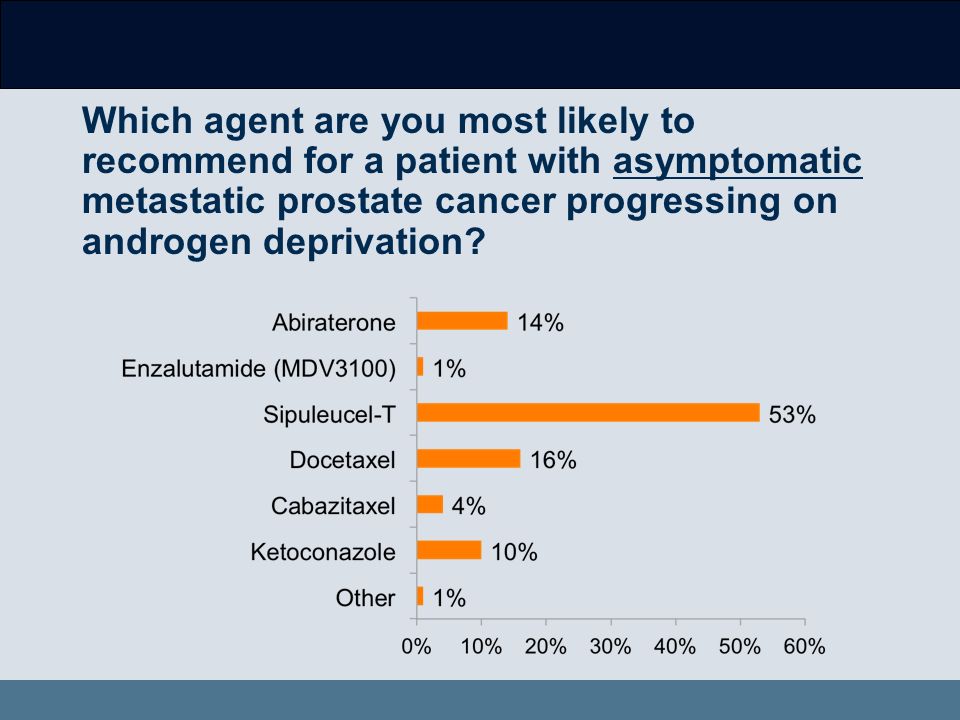 Which agent are you most likely to recommend for a patient with asymptomatic metastatic prostate cancer progressing on androgen deprivation?

Abiraterone 14%
Enzalutamide (MDV3100) 1%
Sipuleucel-T 53%
Docetaxel 16%
Cabazitaxel 4%
Ketoconazole 10%
Other 1%

0% 10% 20% 30% 40% 50% 60%